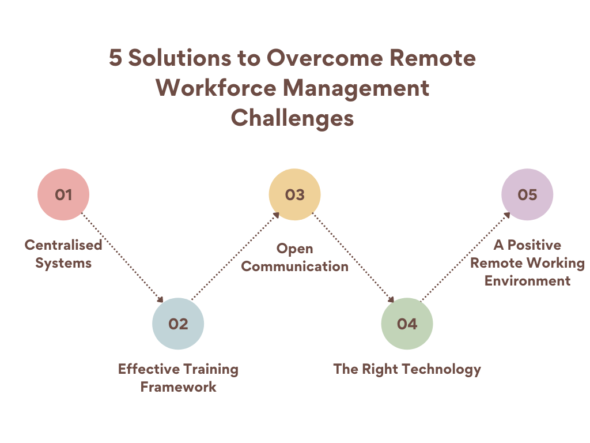 5 Solutions to Overcome Remote Workforce Management Challenges

01

Centralised Systems

02

Effective Training Framework

03

Open Communication

04

The Right Technology

05

A Positive Remote Working Environment